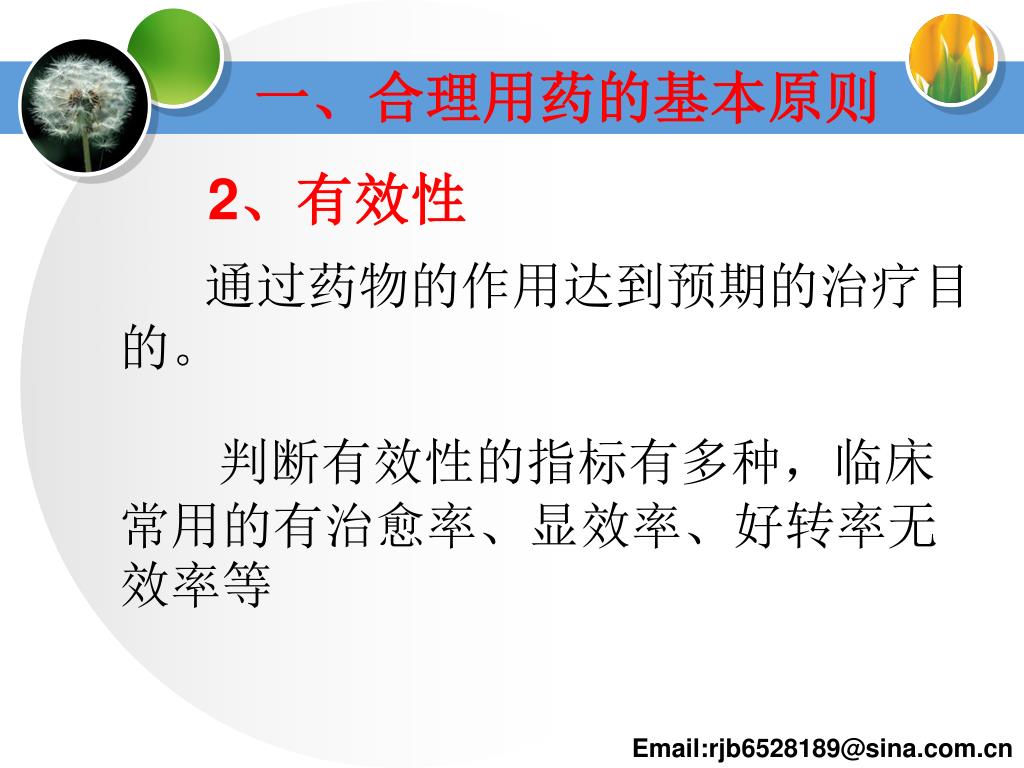 一、合理用药的基本原则

2、有效性

通过药物的作用达到预期的治疗目的。

判断有效性的指标有多种，临床常用的有治愈率、显效率、好转率无效率等

Email:rjb6528189@sina.com.cn